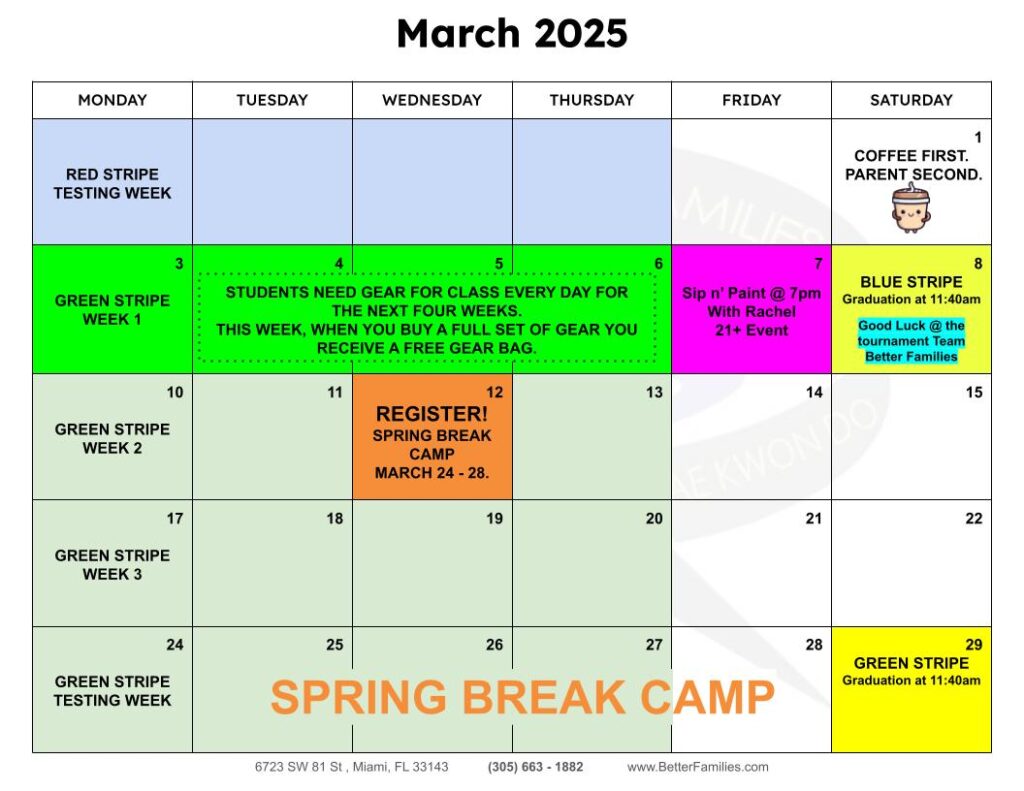 March 2025

| MONDAY | TUESDAY | WEDNESDAY | THURSDAY | FRIDAY | SATURDAY |
|---|---|---|---|---|---|
| RED STRIPE TESTING WEEK | | | | | 1 COFFEE FIRST. PARENT SECOND. |
| 3 GREEN STRIPE WEEK 1 | 4 STUDENTS NEED GEAR FOR CLASS EVERY DAY FOR THE NEXT FOUR WEEKS. THIS WEEK, WHEN YOU BUY A FULL SET OF GEAR YOU RECEIVE A FREE GEAR BAG. | 5 | 6 | 7 Sip n' Paint @ 7pm With Rachel 21+ Event | 8 BLUE STRIPE Graduation at 11:40am Good Luck @ the tournament Team Better Families |
| 10 GREEN STRIPE WEEK 2 | 11 | 12 REGISTER! SPRING BREAK CAMP MARCH 24 - 28. | 13 | 14 | 15 |
| 17 GREEN STRIPE WEEK 3 | 18 | 19 | 20 | 21 | 22 |
| 24 GREEN STRIPE TESTING WEEK | 25 SPRING BREAK CAMP | 26 | 27 | 28 | 29 GREEN STRIPE Graduation at 11:40am |

6723 SW 81 St , Miami, FL 33143 (305) 663 - 1882 www.BetterFamilies.com